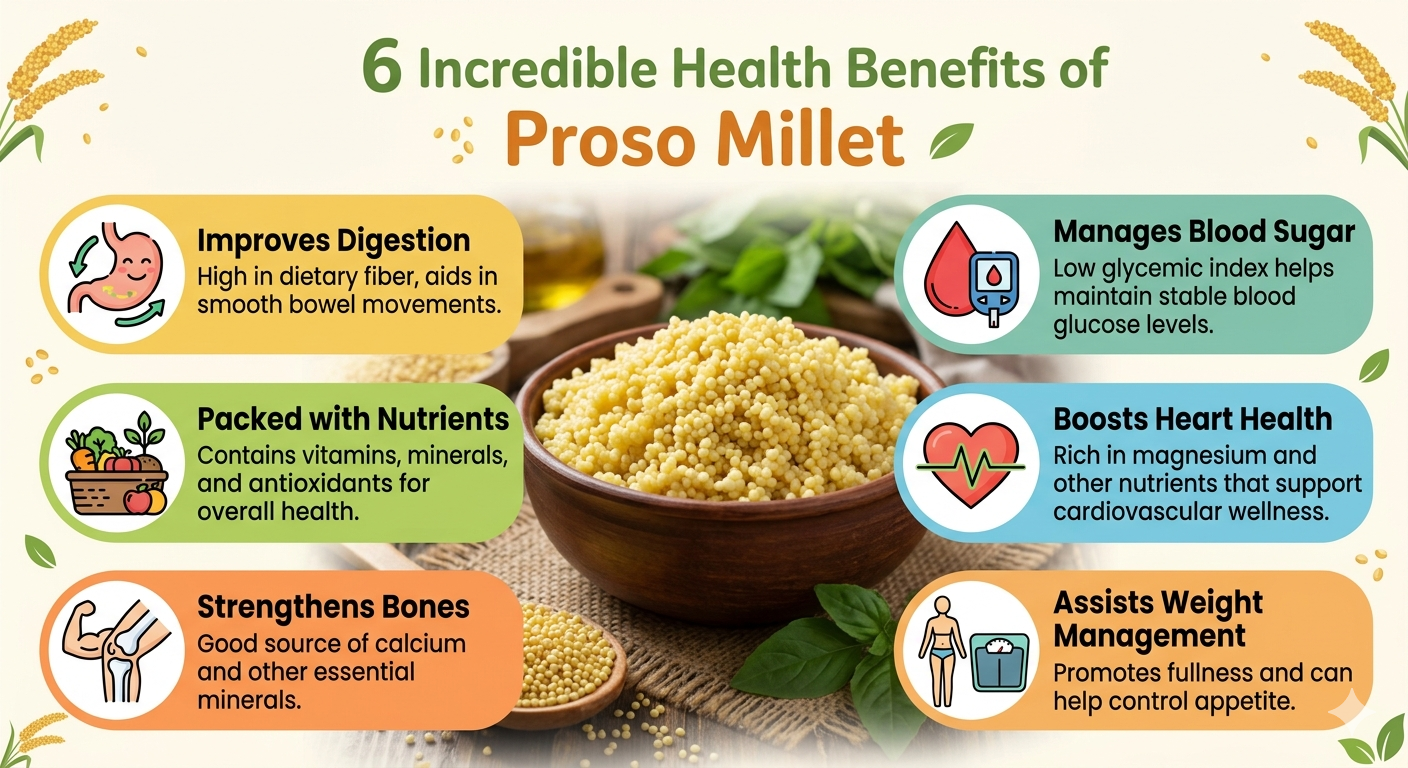 6 Incredible Health Benefits of Proso Millet

Improves Digestion
High in dietary fiber, aids in smooth bowel movements.

Packed with Nutrients
Contains vitamins, minerals, and antioxidants for overall health.

Strengthens Bones
Good source of calcium and other essential minerals.

Manages Blood Sugar
Low glycemic index helps maintain stable blood glucose levels.

Boosts Heart Health
Rich in magnesium and other nutrients that support cardiovascular wellness.

Assists Weight Management
Promotes fullness and can help control appetite.